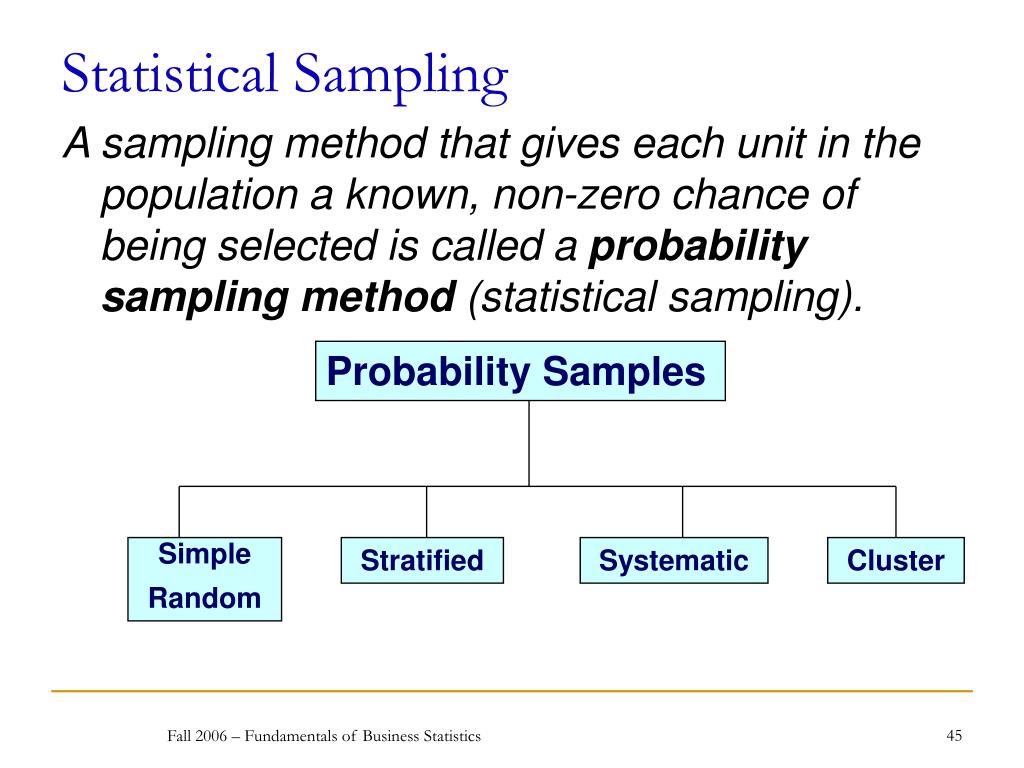 Statistical Sampling

A sampling method that gives each unit in the population a known, non-zero chance of being selected is called a probability sampling method (statistical sampling).

Probability Samples

Simple Random

Stratified

Systematic

Cluster

Fall 2006 – Fundamentals of Business Statistics

45